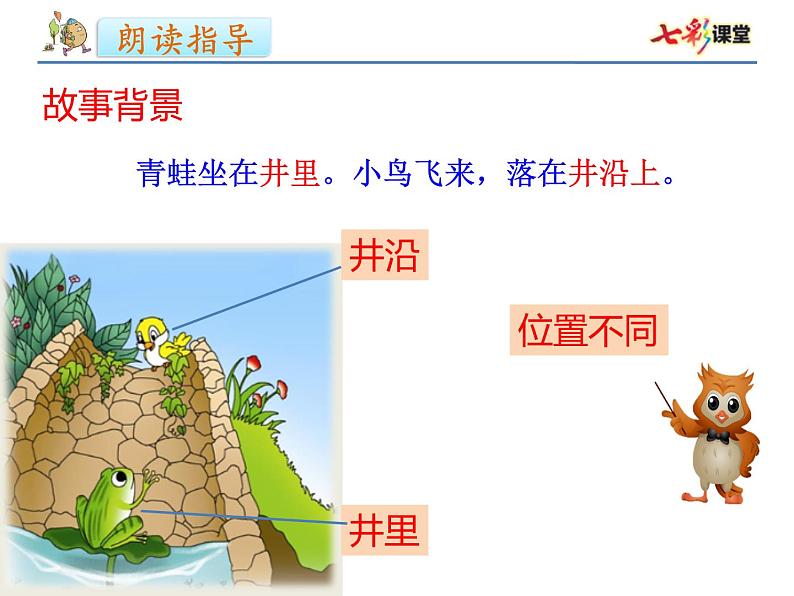 朗读指导

七彩课堂

故事背景

青蛙坐在井里。小鸟飞来，落在井沿上。

井沿

位置不同

井里